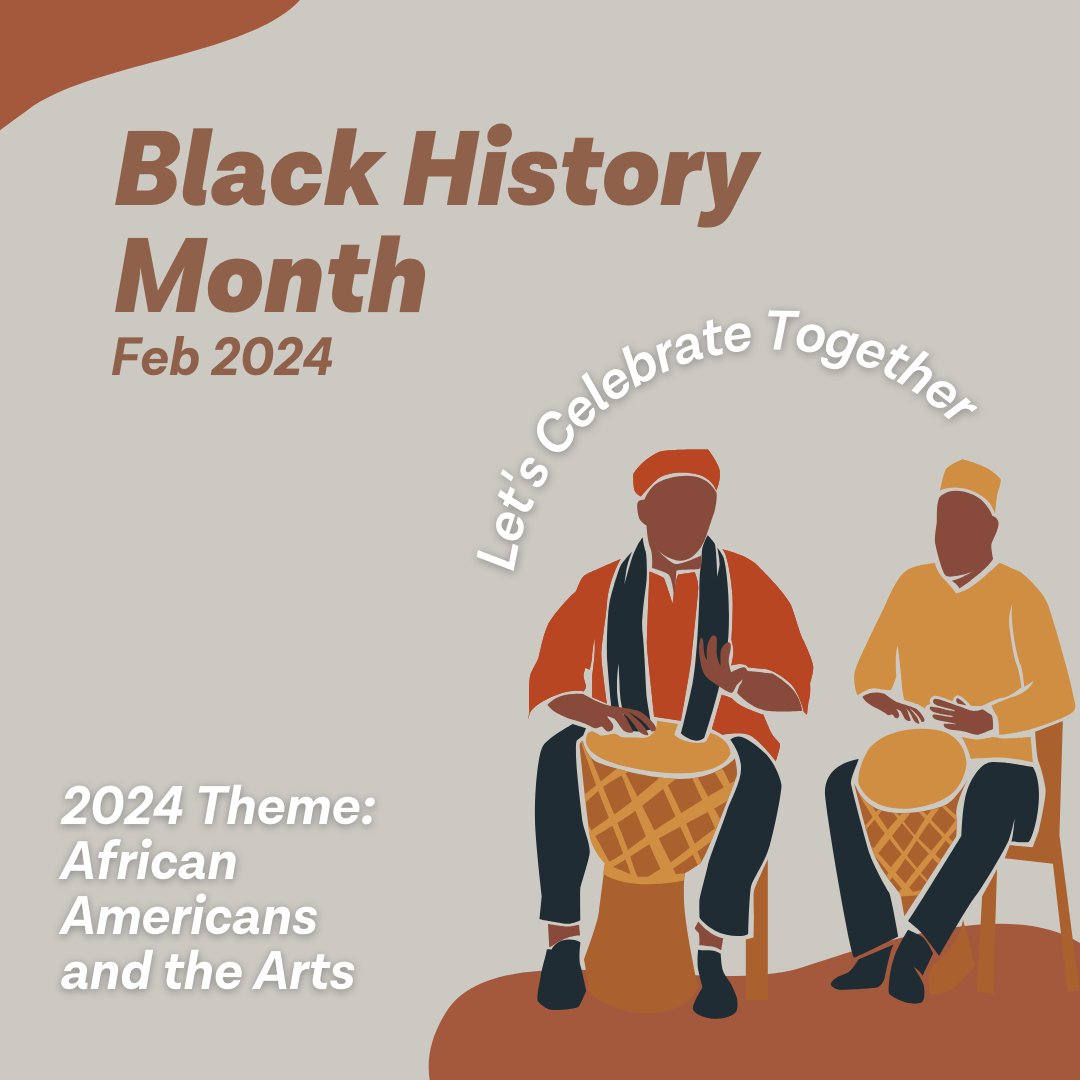 Black History Month
Feb 2024

Let's Celebrate Together

2024 Theme: African Americans and the Arts